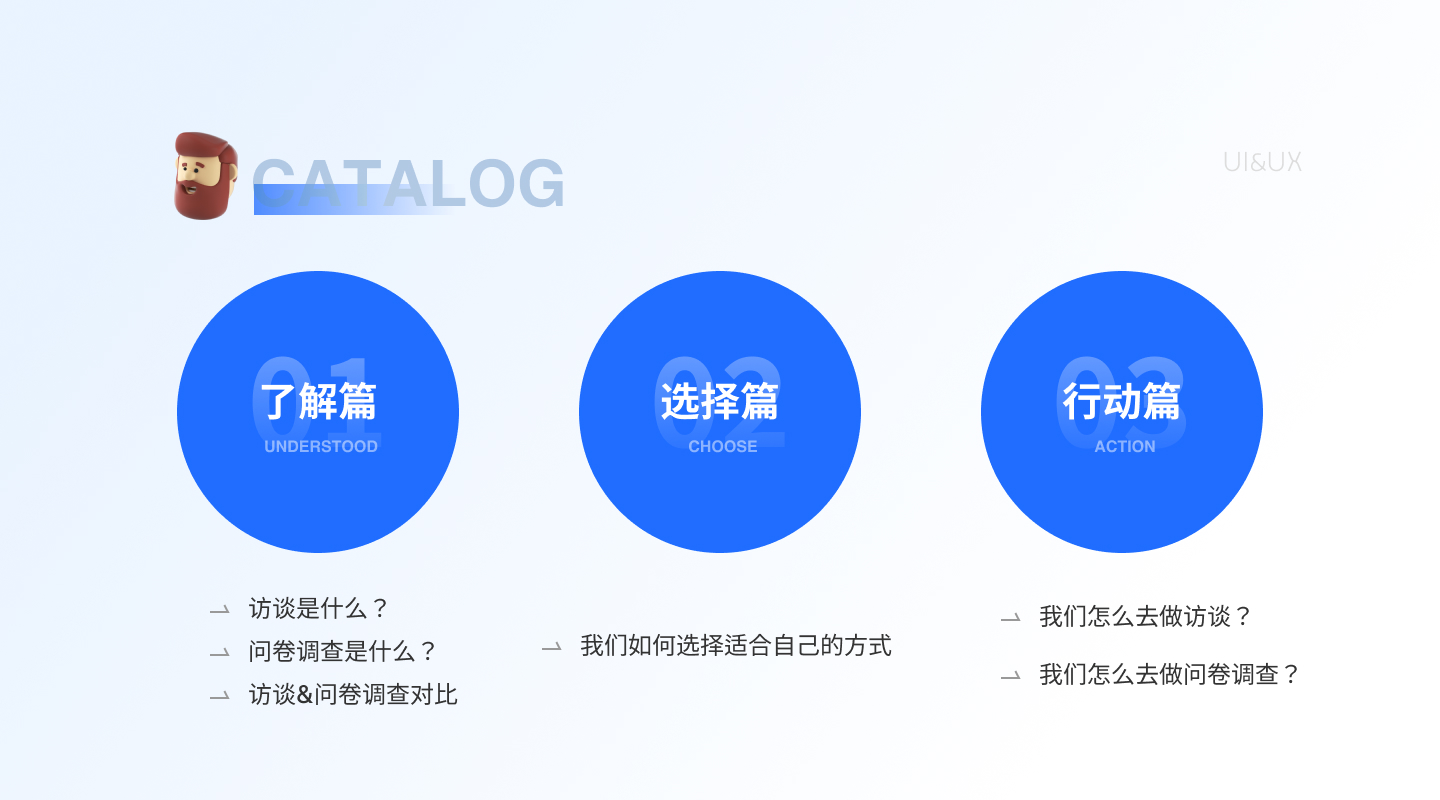 CATALOG

UI&UX

01
了解篇
UNDERSTOOD

02
选择篇
CHOOSE

03
行动篇
ACTION

访谈是什么？
问卷调查是什么？
访谈&问卷调查对比

我们如何选择适合自己的方式

我们怎么去做访谈？
我们怎么去做问卷调查？